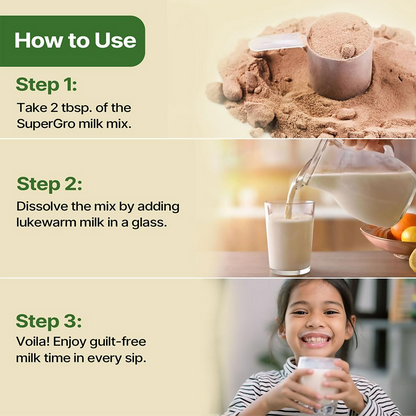 How to Use

Step 1:
Take 2 tbsp. of the SuperGro milk mix.

Step 2:
Dissolve the mix by adding lukewarm milk in a glass.

Step 3:
Voila! Enjoy guilt-free milk time in every sip.